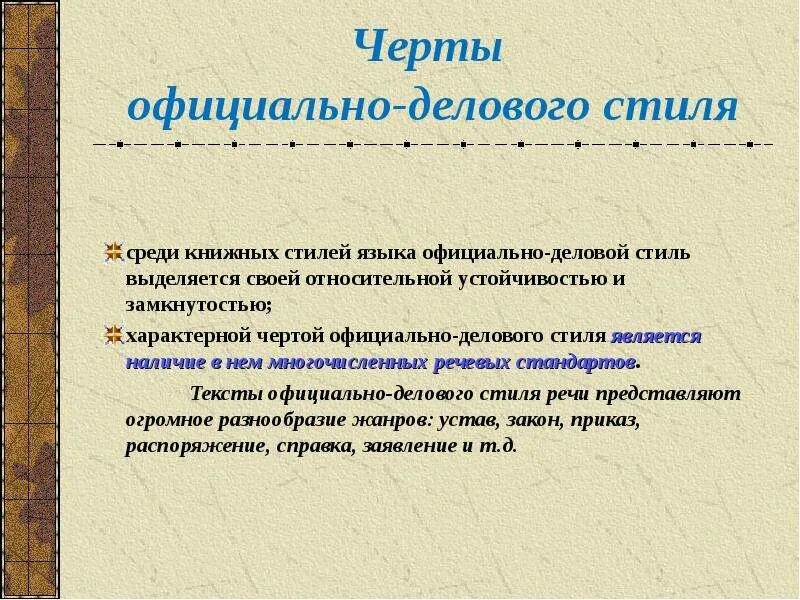 Черты
официально-делового стиля

среди книжных стилей языка официально-деловой стиль выделяется своей относительной устойчивостью и замкнутостью;

характерной чертой официально-делового стиля является наличие в нем многочисленных речевых стандартов.

Тексты официально-делового стиля речи представляют огромное разнообразие жанров: устав, закон, приказ, распоряжение, справка, заявление и т.д.